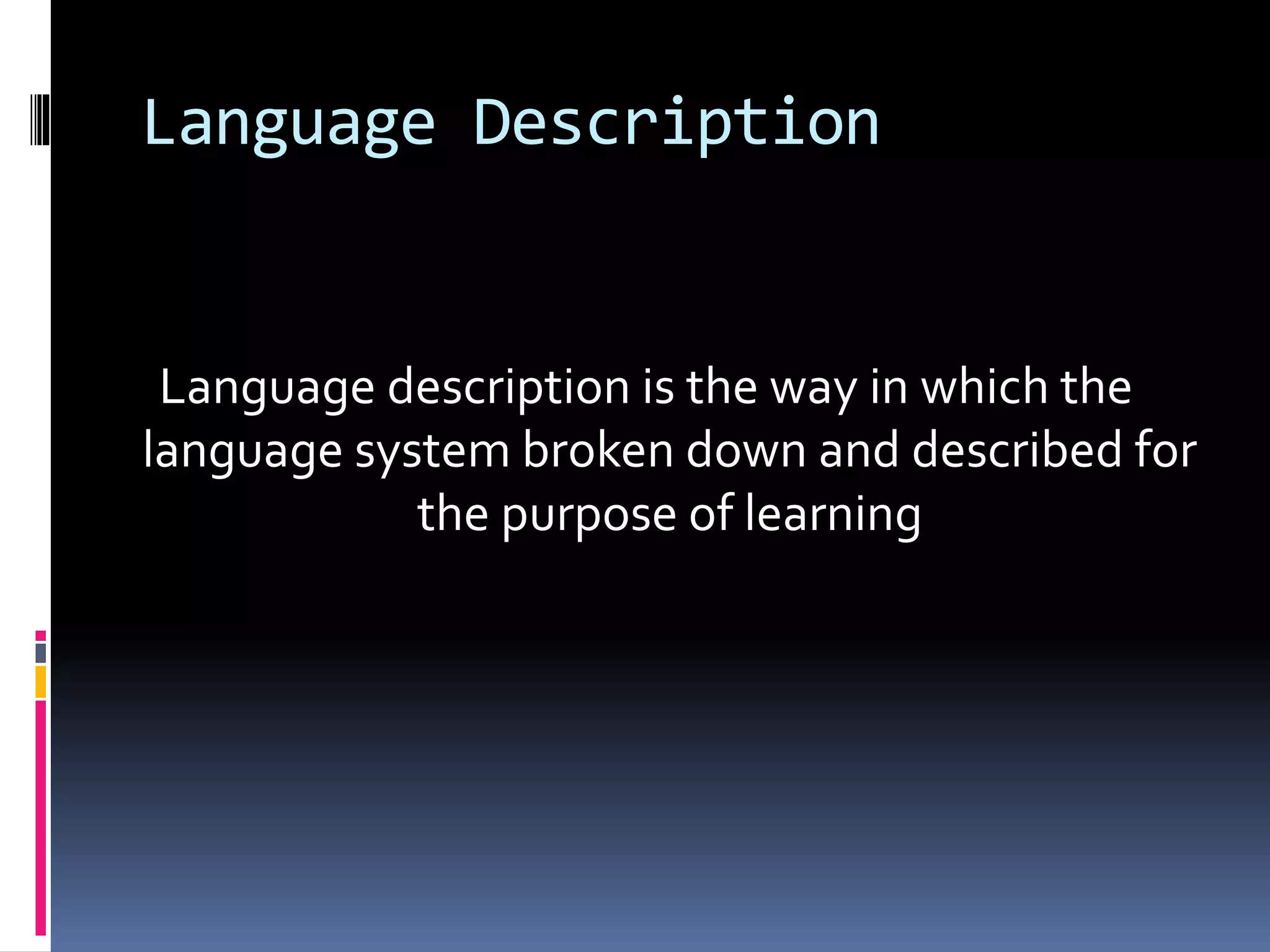 Language Description

Language description is the way in which the language system broken down and described for the purpose of learning